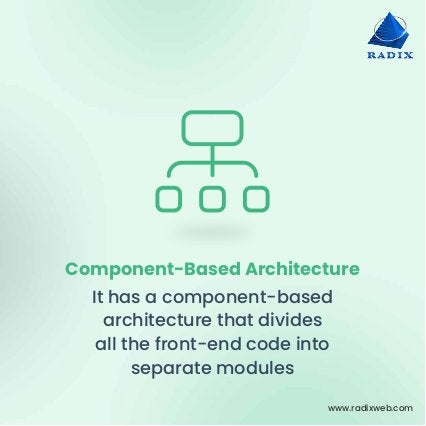 RADIX

Component-Based Architecture

It has a component-based architecture that divides all the front-end code into separate modules

www.radixweb.com